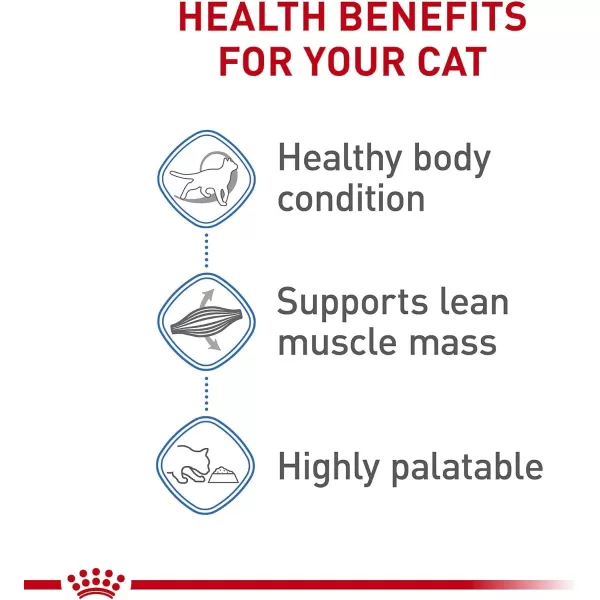 HEALTH BENEFITS FOR YOUR CAT

Healthy body condition

Supports lean muscle mass

Highly palatable